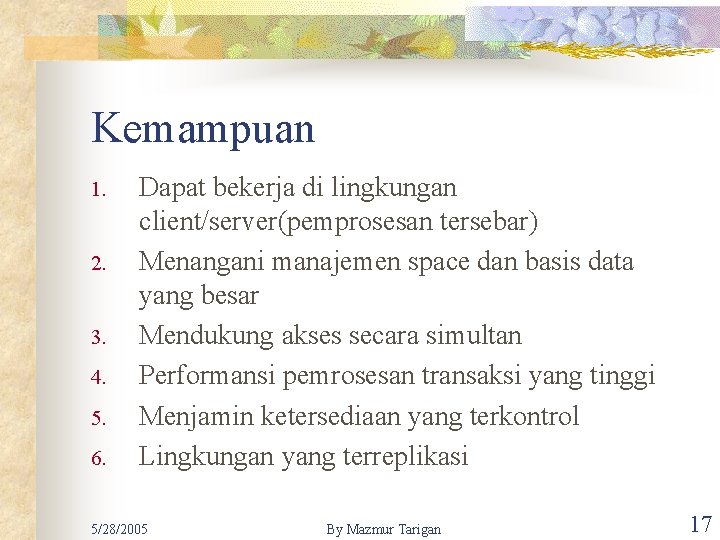 Kemampuan

1. Dapat bekerja di lingkungan client/server(pemprosesan tersebar)
2. Menangani manajemen space dan basis data yang besar
3. Mendukung akses secara simultan
4. Performansi pemrosesan transaksi yang tinggi
5. Menjamin ketersediaan yang terkontrol
6. Lingkungan yang terreplikasi

5/28/2005 By Mazmur Tarigan 17